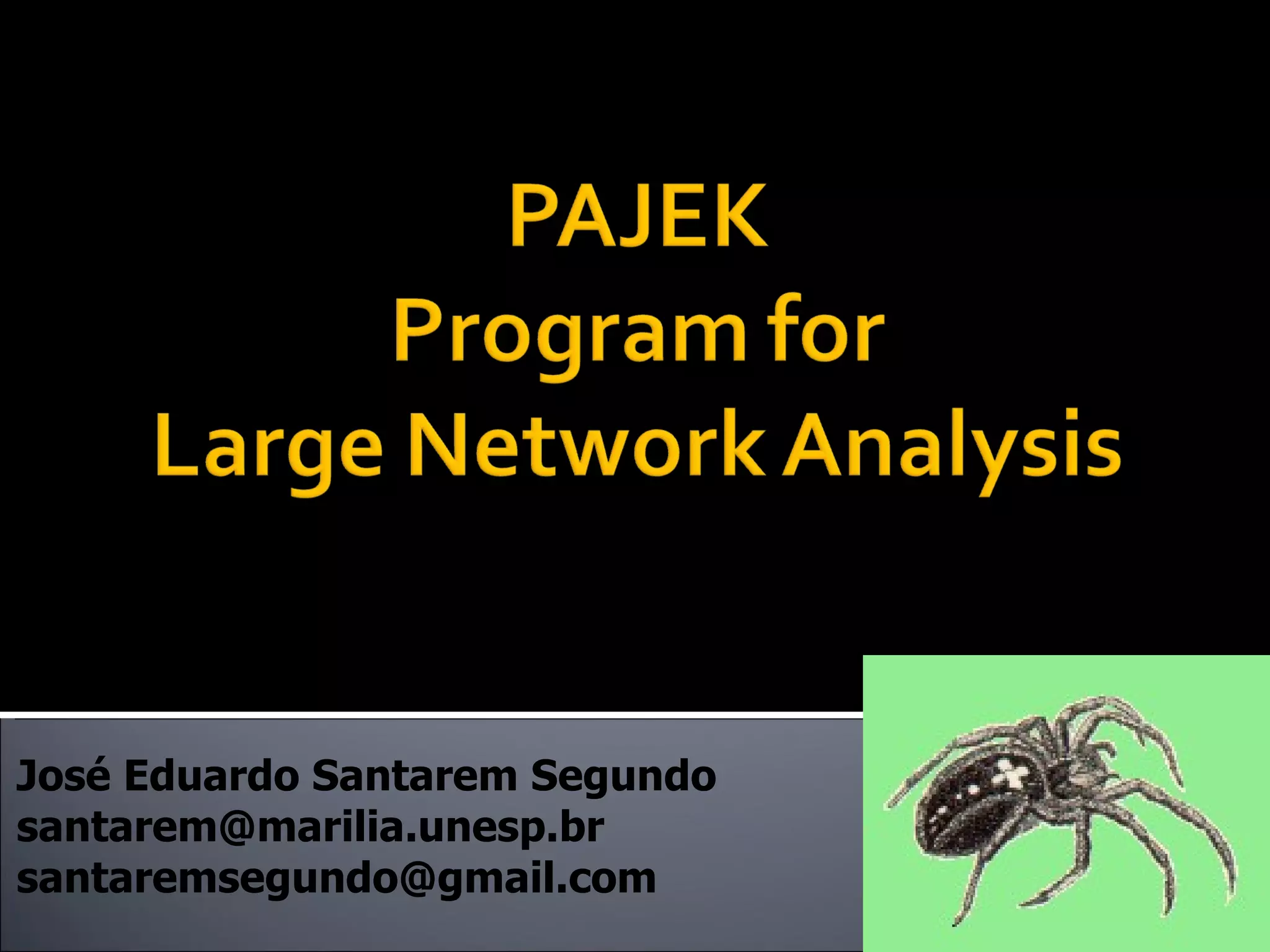 PAJEK
Program for
Large Network Analysis

José Eduardo Santarem Segundo
santarem@marilia.unesp.br
santaremsegundo@gmail.com